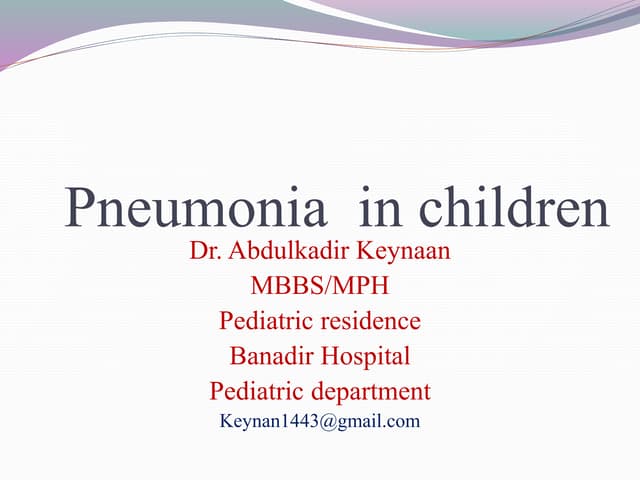 Pneumonia in children

Dr. Abdulkadir Keynaan
MBBS/MPH
Pediatric residence
Banadir Hospital
Pediatric department
Keynan1443@gmail.com